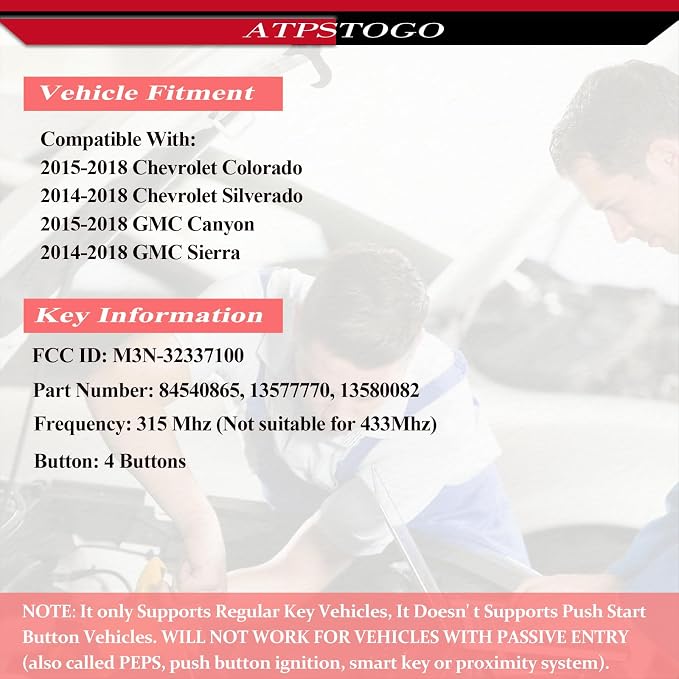 ATPSTOGO

Vehicle Fitment

Compatible With:
2015-2018 Chevrolet Colorado
2014-2018 Chevrolet Silverado
2015-2018 GMC Canyon
2014-2018 GMC Sierra

Key Information

FCC ID: M3N-32337100

Part Number: 84540865, 13577770, 13580082

Frequency: 315 Mhz (Not suitable for 433Mhz)

Button: 4 Buttons

NOTE: It only Supports Regular Key Vehicles, It Doesn' t Supports Push Start Button Vehicles. WILL NOT WORK FOR VEHICLES WITH PASSIVE ENTRY (also called PEPS, push button ignition, smart key or proximity system).